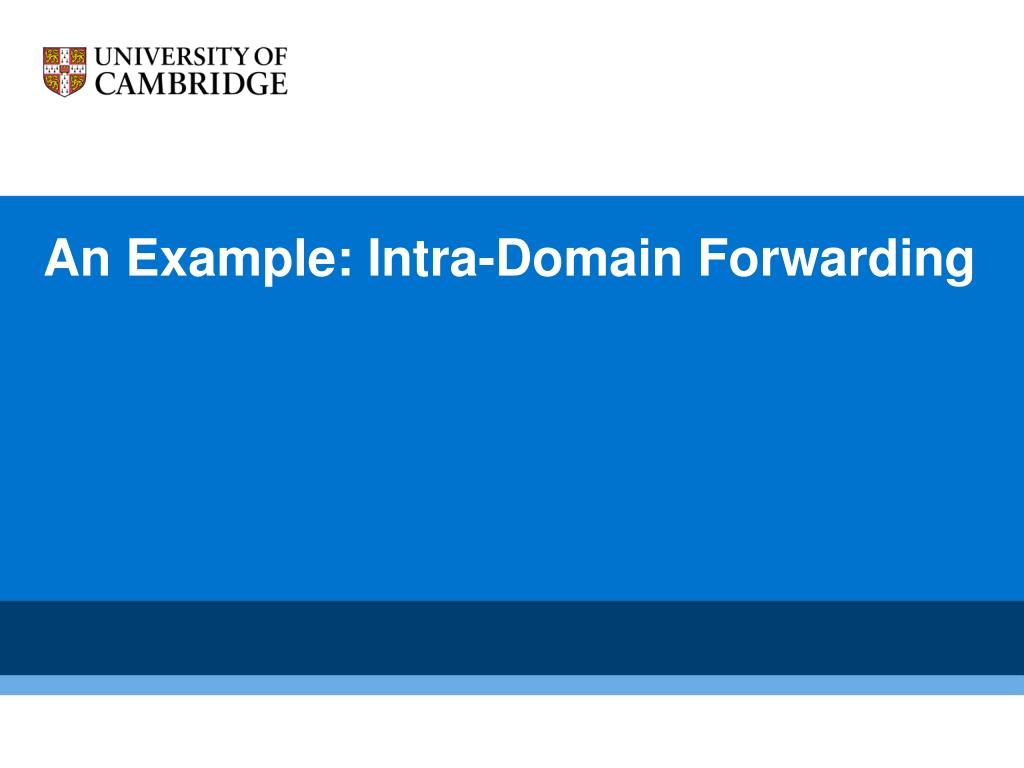 UNIVERSITY OF
CAMBRIDGE

An Example: Intra-Domain Forwarding